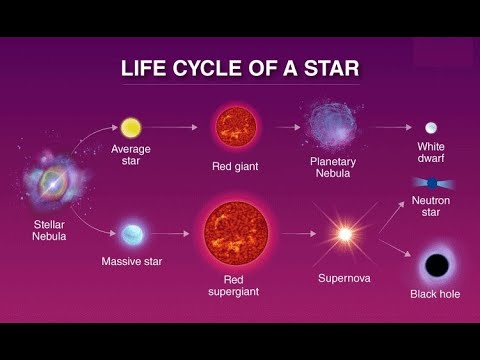 LIFE CYCLE OF A STAR

Stellar Nebula

Average star

Red giant

Planetary Nebula

White dwarf

Massive star

Red supergiant

Supernova

Neutron star

Black hole